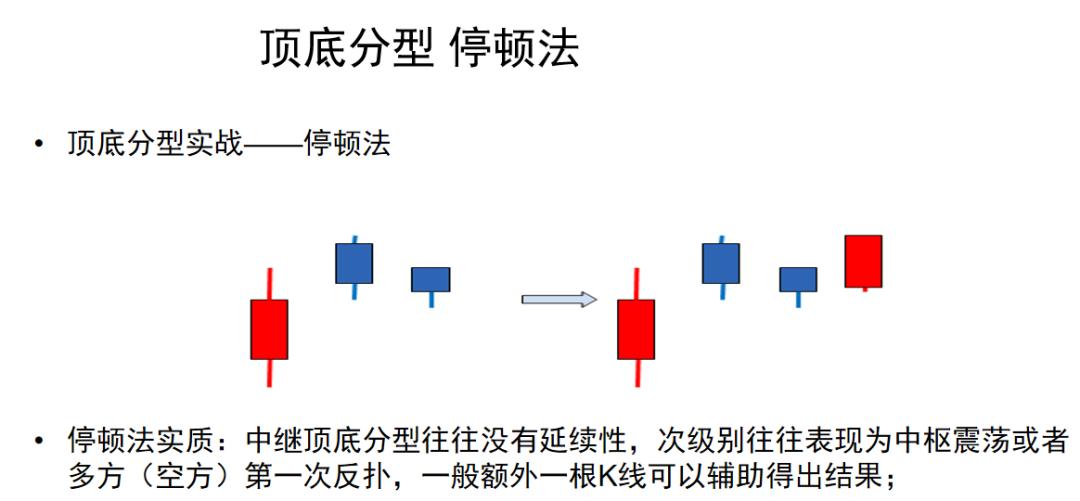 顶底分型 停顿法

• 顶底分型实战——停顿法

• 停顿法实质：中继顶底分型往往没有延续性，次级别往往表现为中枢震荡或者多方（空方）第一次反扑，一般额外一根K线可以辅助得出结果；